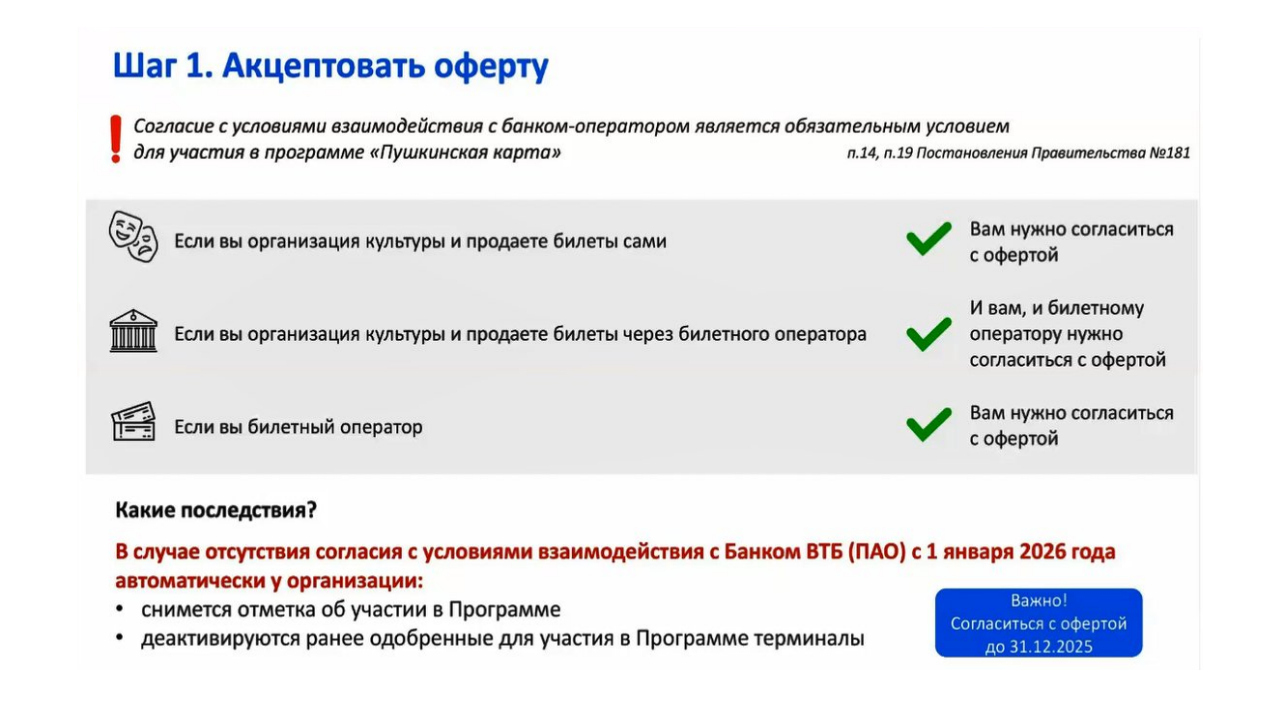 Шаг 1. Акцептовать оферту

Согласие с условиями взаимодействия с банком-оператором является обязательным условием для участия в программе «Пушкинская карта»

п.14, п.19 Постановления Правительства №181

Если вы организация культуры и продаете билеты сами

Вам нужно согласиться с офертой

Если вы организация культуры и продаете билеты через билетного оператора

И вам, и билетному оператору нужно согласиться с офертой

Если вы билетный оператор

Вам нужно согласиться с офертой

Какие последствия?

В случае отсутствия согласия с условиями взаимодействия с Банком ВТБ (ПАО) с 1 января 2026 года автоматически у организации:

• снимется отметка об участии в Программе
• деактивируются ранее одобренные для участия в Программе терминалы

Важно!
Согласиться с офертой
до 31.12.2025